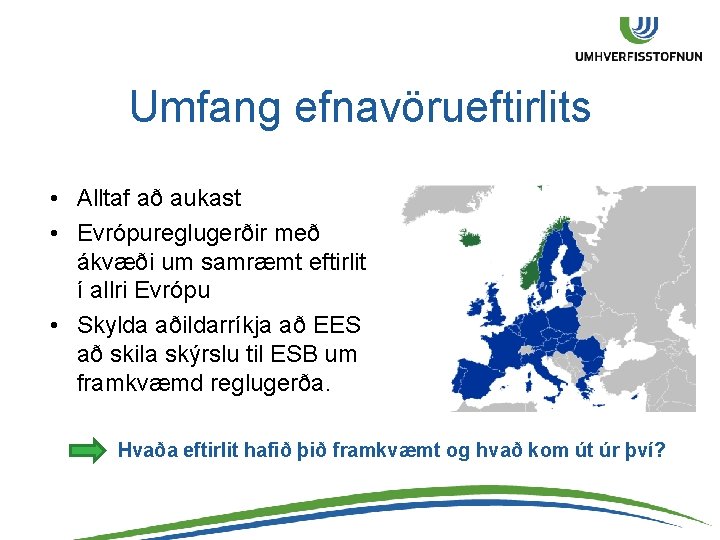 UMHVERFISSTOFNUN

Umfang efnavörueftirlits

• Alltaf að aukast
• Evrópureglugerðir með ákvæði um samræmt eftirlit í allri Evrópu
• Skylda aðildarríkja að EES að skila skýrslu til ESB um framkvæmd reglugerða.

Hvaða eftirlit hafið þið framkvæmt og hvað kom út úr því?